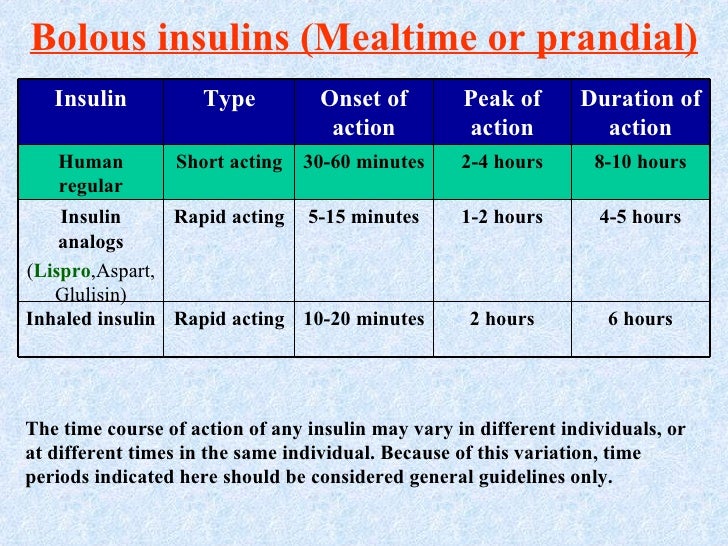 Bolous insulins (Mealtime or prandial)

| Insulin | Type | Onset of action | Peak of action | Duration of action |
|---|---|---|---|---|
| Human regular | Short acting | 30-60 minutes | 2-4 hours | 8-10 hours |
| Insulin analogs (Lispro,Aspart, Glulisin) | Rapid acting | 5-15 minutes | 1-2 hours | 4-5 hours |
| Inhaled insulin | Rapid acting | 10-20 minutes | 2 hours | 6 hours |

The time course of action of any insulin may vary in different individuals, or at different times in the same individual. Because of this variation, time periods indicated here should be considered general guidelines only.